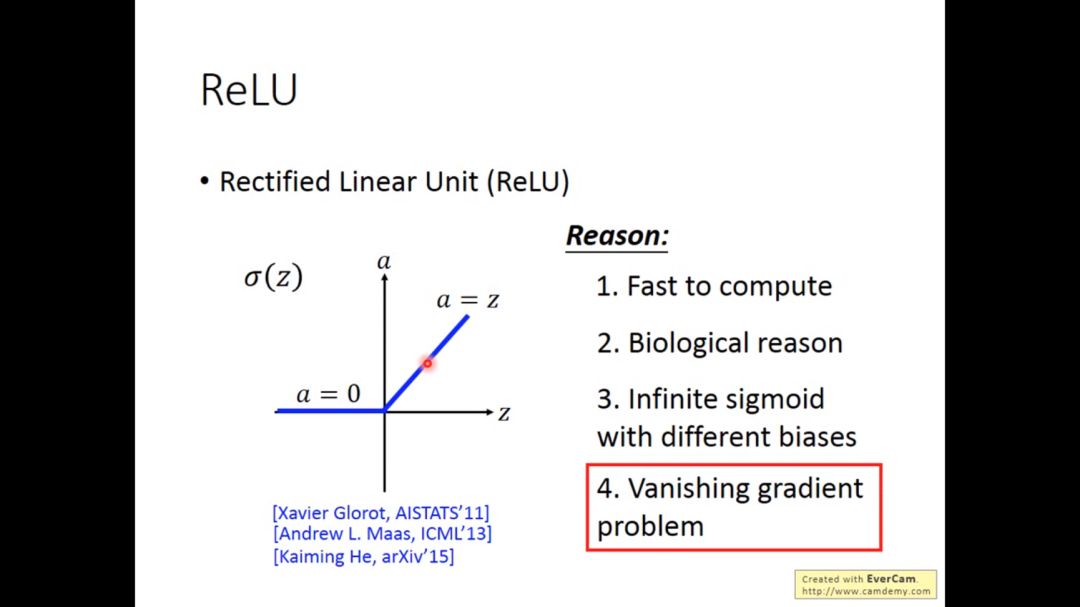 ReLU

• Rectified Linear Unit (ReLU)

$\sigma(z)$

$a$

$a = z$

$a = 0$

$z$

[Xavier Glorot, AISTATS'11]
[Andrew L. Maas, ICML'13]
[Kaiming He, arXiv'15]

Reason:

1. Fast to compute

2. Biological reason

3. Infinite sigmoid with different biases

4. Vanishing gradient problem

Created with EverCam.
http://www.camdemy.com